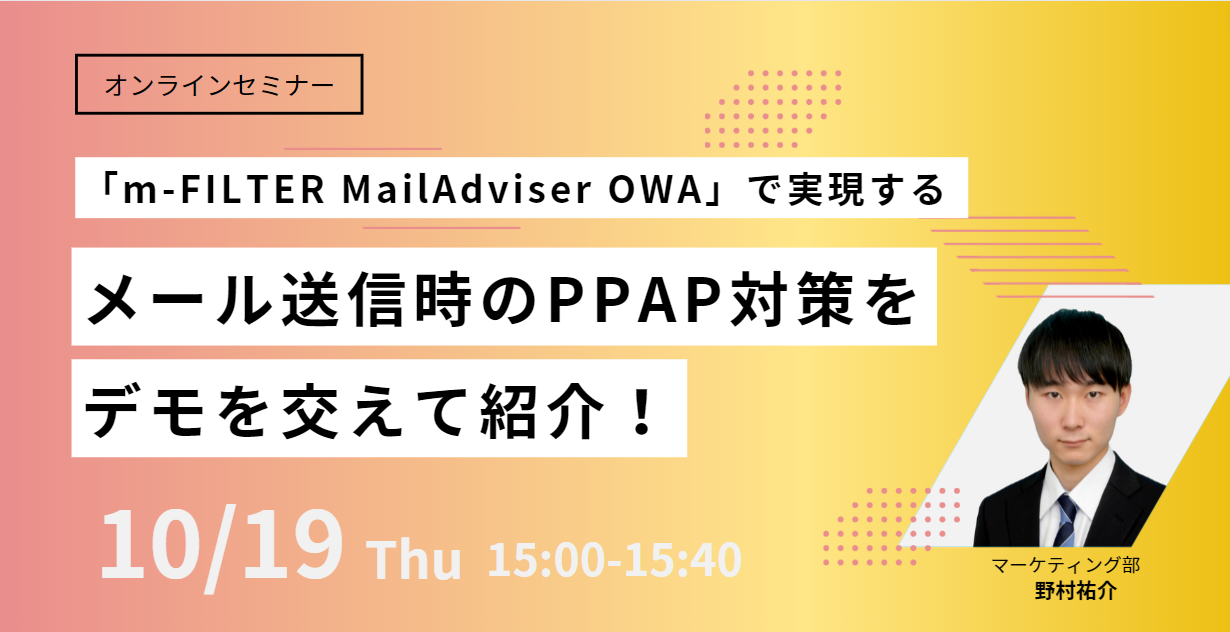 オンラインセミナー

「m-FILTER MailAdviser OWA」で実現する

メール送信時のPPAP対策を

デモを交えて紹介！

10/19 Thu 15:00-15:40

マーケティング部
野村祐介